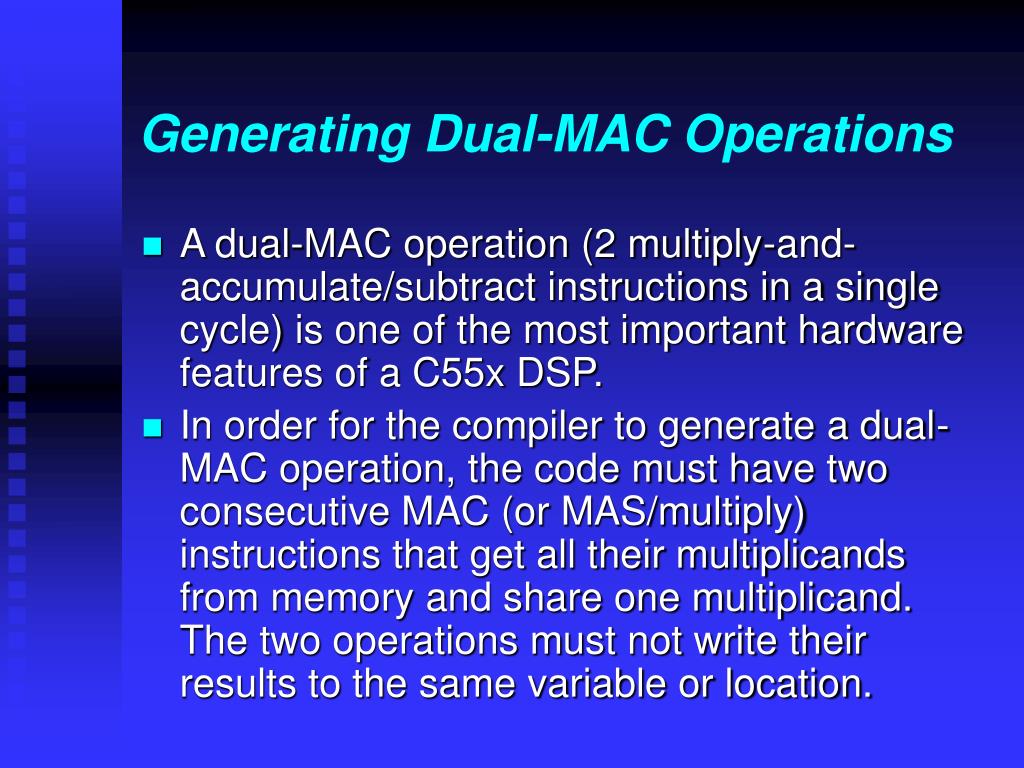 Generating Dual-MAC Operations

A dual-MAC operation (2 multiply-and-accumulate/subtract instructions in a single cycle) is one of the most important hardware features of a C55x DSP.

In order for the compiler to generate a dual-MAC operation, the code must have two consecutive MAC (or MAS/multiply) instructions that get all their multiplicands from memory and share one multiplicand. The two operations must not write their results to the same variable or location.